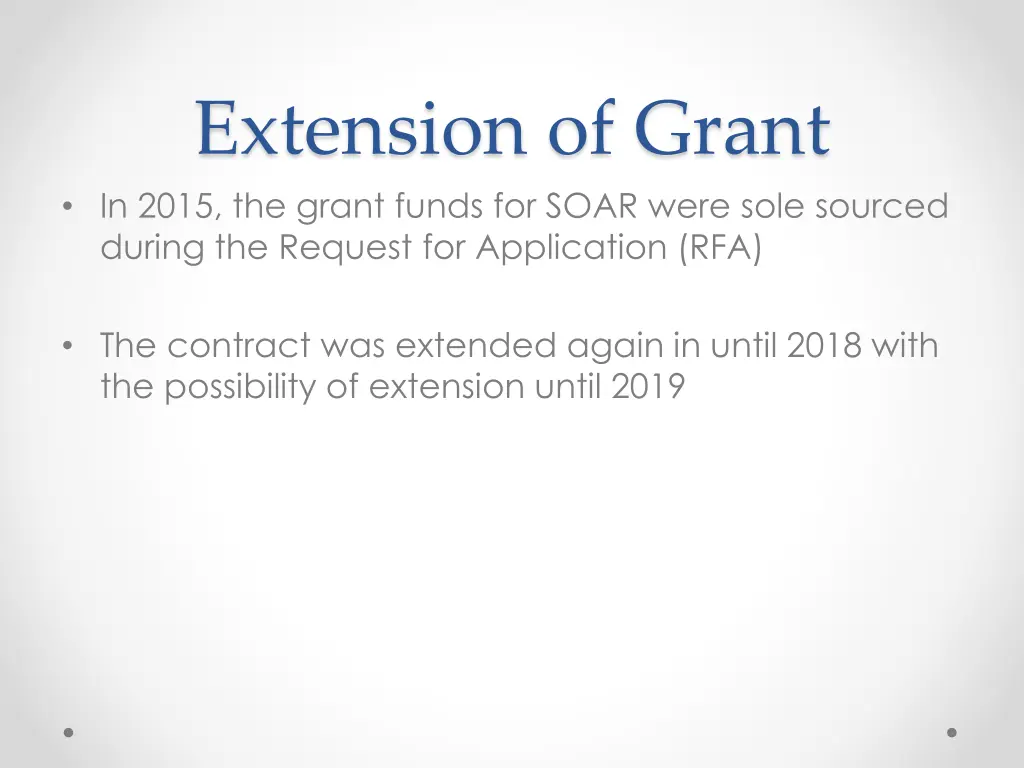 Extension of Grant

• In 2015, the grant funds for SOAR were sole sourced during the Request for Application (RFA)

• The contract was extended again in until 2018 with the possibility of extension until 2019